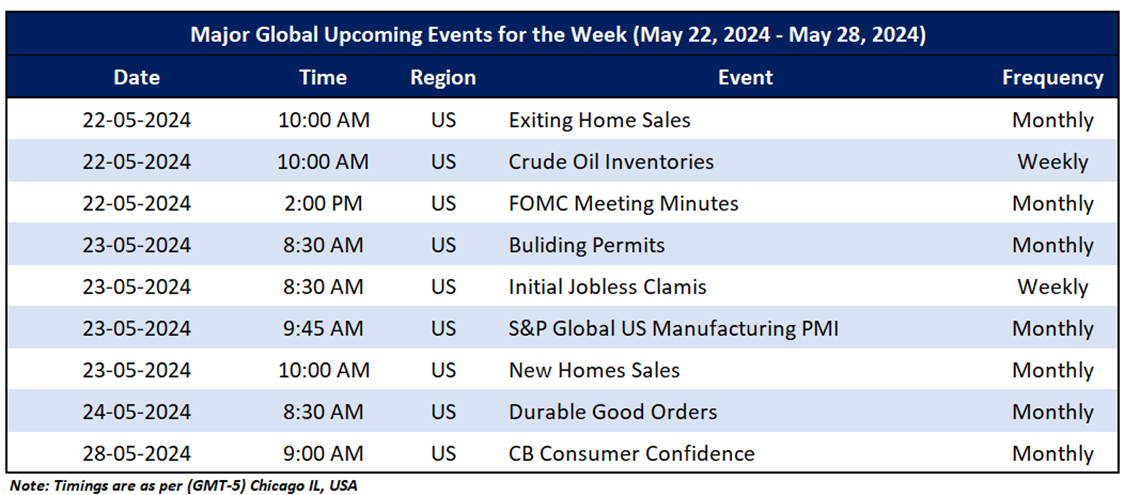 Major Global Upcoming Events for the Week (May 22, 2024 - May 28, 2024)

| Date | Time | Region | Event | Frequency |
|---|---|---|---|---|
| 22-05-2024 | 10:00 AM | US | Exiting Home Sales | Monthly |
| 22-05-2024 | 10:00 AM | US | Crude Oil Inventories | Weekly |
| 22-05-2024 | 2:00 PM | US | FOMC Meeting Minutes | Monthly |
| 23-05-2024 | 8:30 AM | US | Buliding Permits | Monthly |
| 23-05-2024 | 8:30 AM | US | Initial Jobless Clamis | Weekly |
| 23-05-2024 | 9:45 AM | US | S&P Global US Manufacturing PMI | Monthly |
| 23-05-2024 | 10:00 AM | US | New Homes Sales | Monthly |
| 24-05-2024 | 8:30 AM | US | Durable Good Orders | Monthly |
| 28-05-2024 | 9:00 AM | US | CB Consumer Confidence | Monthly |

Note: Timings are as per (GMT-5) Chicago IL, USA